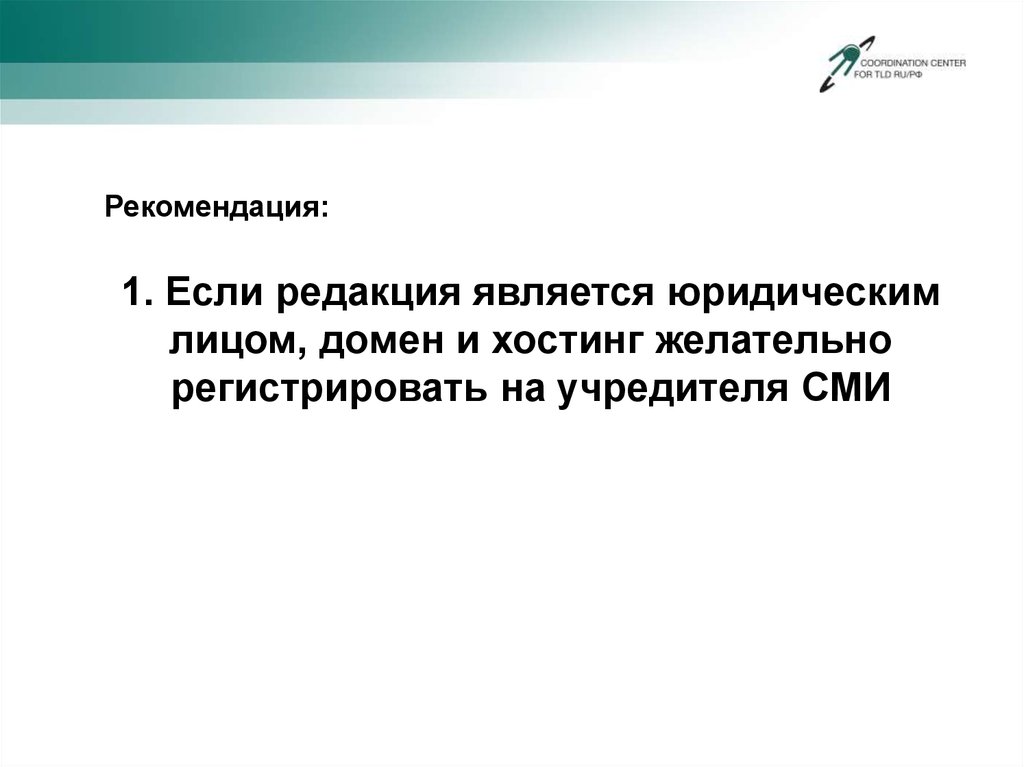 COORDINATION CENTER
FOR TLD RU/РФ

Рекомендация:

1. Если редакция является юридическим лицом, домен и хостинг желательно регистрировать на учредителя СМИ